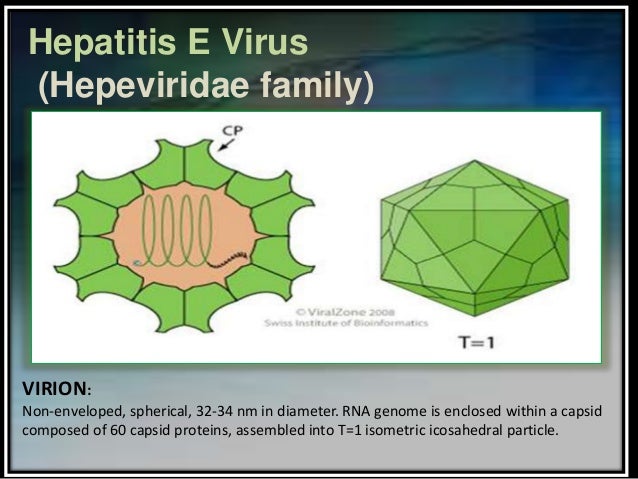 Hepatitis E Virus
(Hepeviridae family)

CP

© ViralZone 2008
Swiss Institute of Bioinformatics

T=1

VIRION:
Non-enveloped, spherical, 32-34 nm in diameter. RNA genome is enclosed within a capsid composed of 60 capsid proteins, assembled into T=1 isometric icosahedral particle.